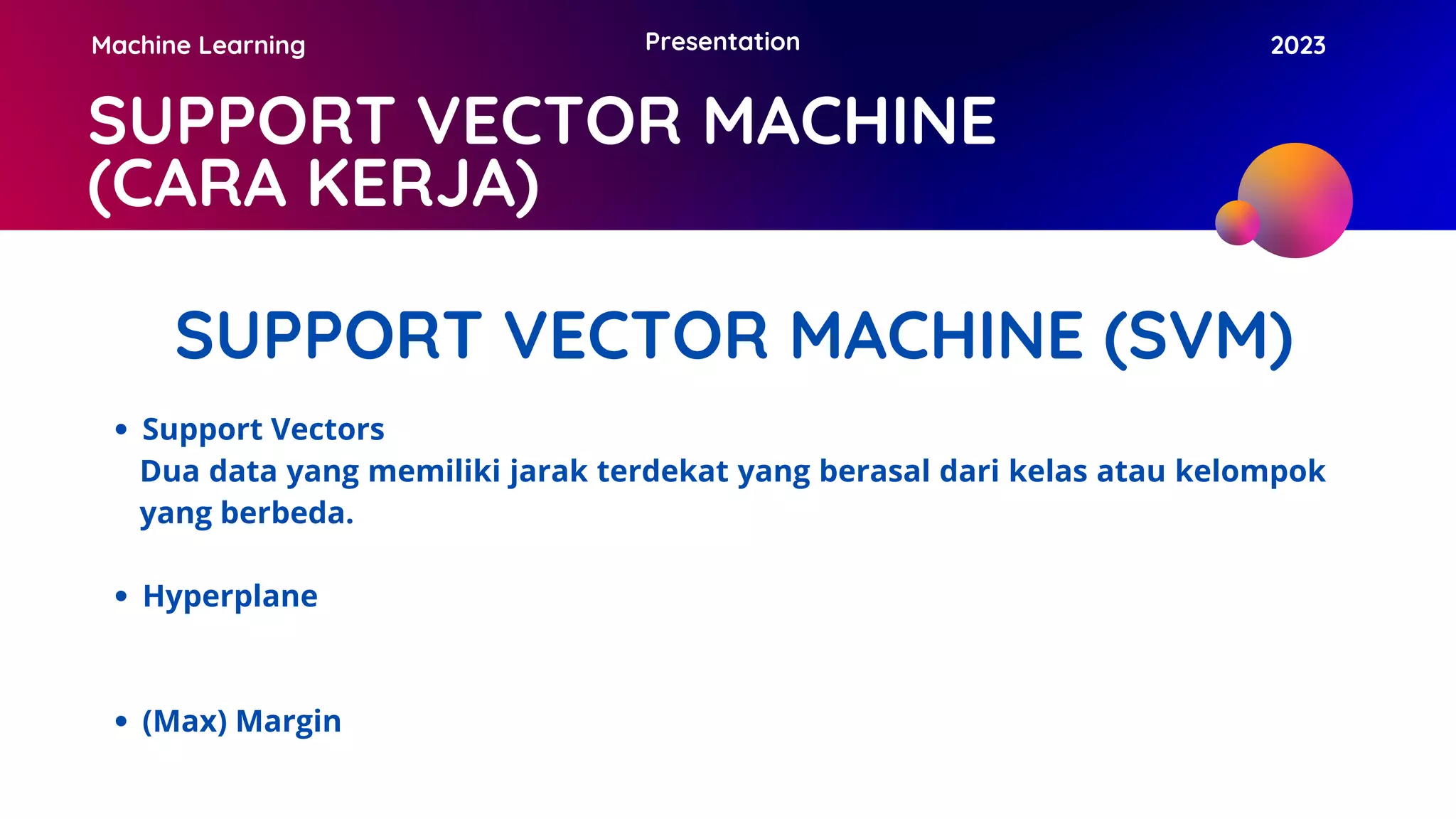 Machine Learning

Presentation

2023

SUPPORT VECTOR MACHINE (CARA KERJA)

SUPPORT VECTOR MACHINE (SVM)

• Support Vectors
Dua data yang memiliki jarak terdekat yang berasal dari kelas atau kelompok yang berbeda.

• Hyperplane

• (Max) Margin